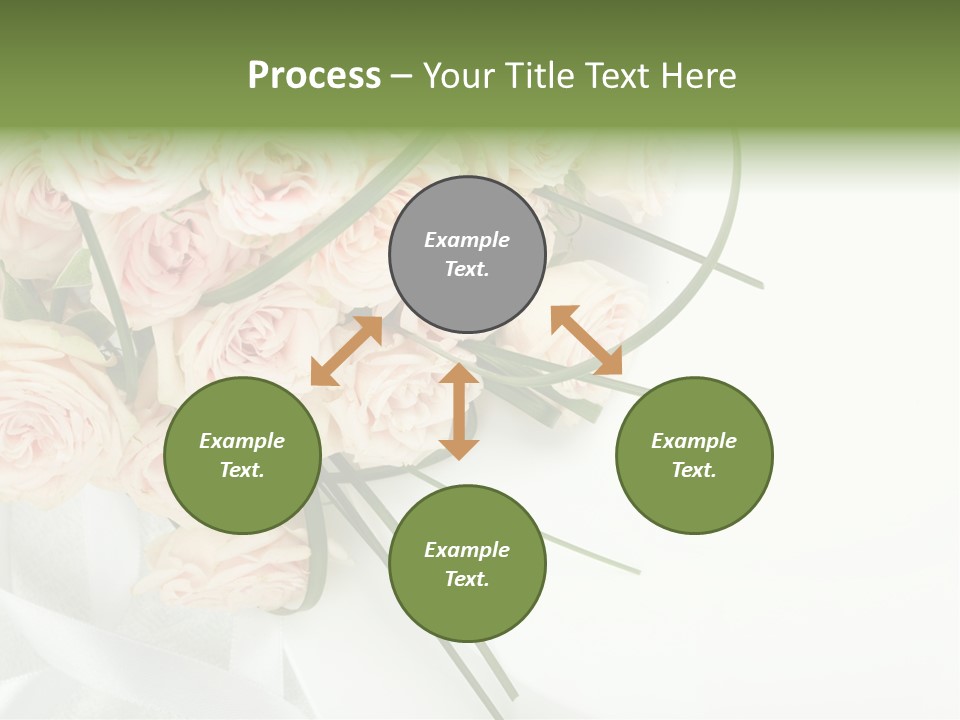 Process – Your Title Text Here

Example Text.

Example Text.

Example Text.

Example Text.